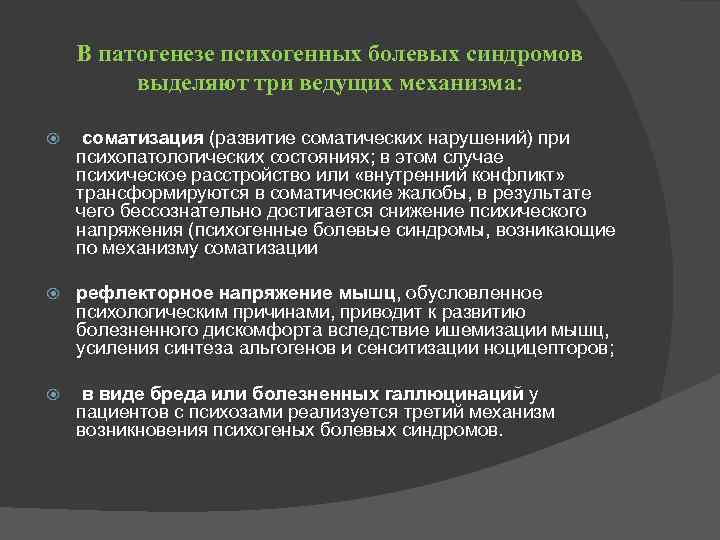 В патогенезе психогенных болевых синдромов выделяют три ведущих механизма:

соматизация (развитие соматических нарушений) при психопатологических состояниях; в этом случае психическое расстройство или «внутренний конфликт» трансформируются в соматические жалобы, в результате чего бессознательно достигается снижение психического напряжения (психогенные болевые синдромы, возникающие по механизму соматизации

рефлекторное напряжение мышц, обусловленное психологическим причинами, приводит к развитию болезненного дискомфорта вследствие ишемизации мышц, усиления синтеза альгогенов и сенситизации ноцицепторов;

в виде бреда или болезненных галлюцинаций у пациентов с психозами реализуется третий механизм возникновения психогеных болевых синдромов.